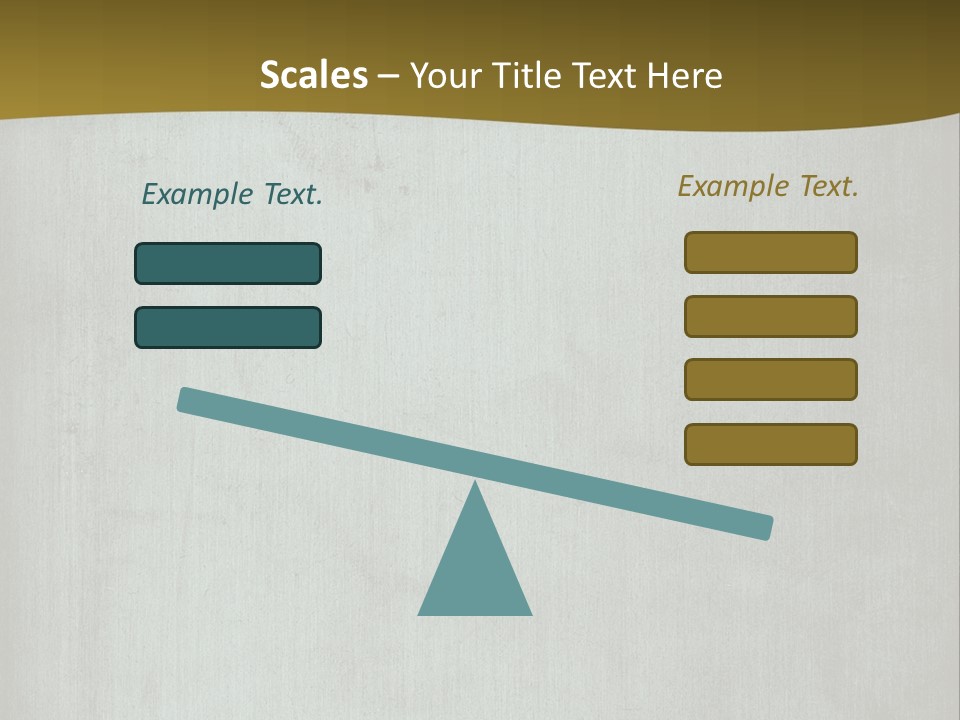 Scales – Your Title Text Here

Example Text.

Example Text.